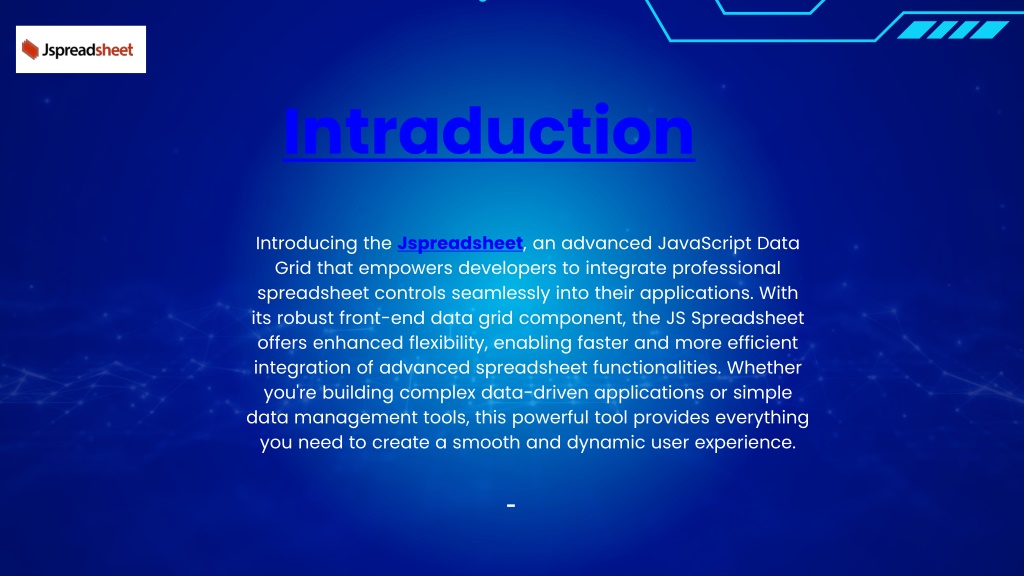 Jspreadsheet

Intraduction

Introducing the Jspreadsheet, an advanced JavaScript Data Grid that empowers developers to integrate professional spreadsheet controls seamlessly into their applications. With its robust front-end data grid component, the JS Spreadsheet offers enhanced flexibility, enabling faster and more efficient integration of advanced spreadsheet functionalities. Whether you're building complex data-driven applications or simple data management tools, this powerful tool provides everything you need to create a smooth and dynamic user experience.

-